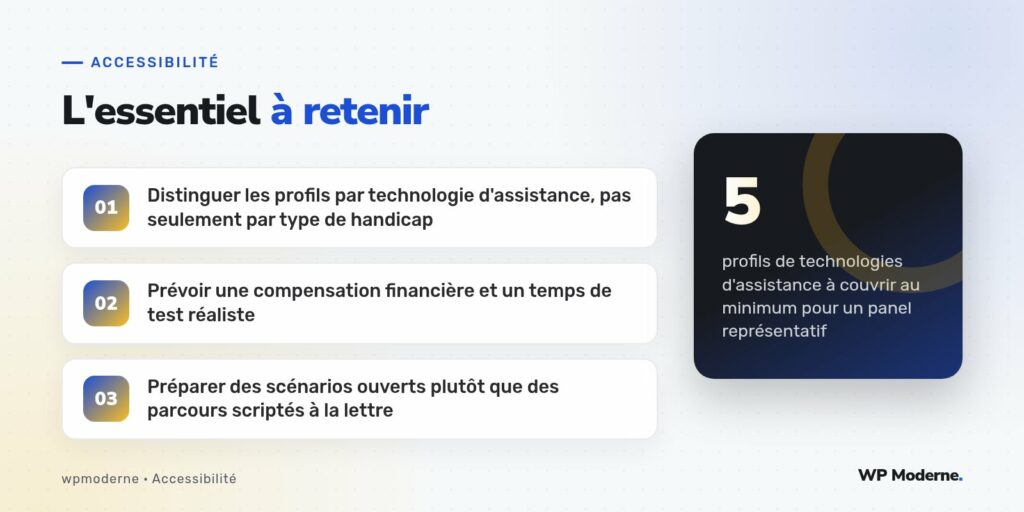 ACCESSIBILITÉ

L'essentiel à retenir

01 Distinguer les profils par technologie d'assistance, pas seulement par type de handicap

02 Prévoir une compensation financière et un temps de test réaliste

03 Préparer des scénarios ouverts plutôt que des parcours scriptés à la lettre

5

profils de technologies d'assistance à couvrir au minimum pour un panel représentatif

wpmoderne • Accessibilité

WP Moderne.